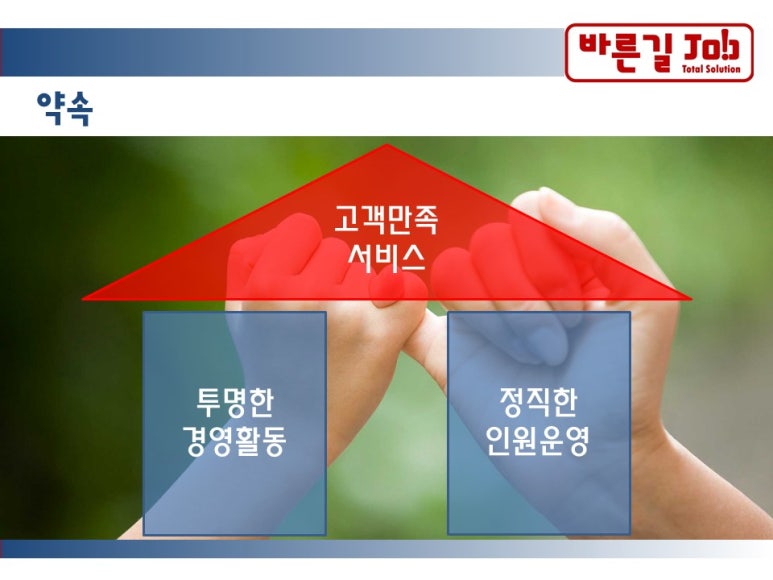 바른길 Job
Total Solution

약속

고객만족
서비스

투명한
경영활동

정직한
인원운영